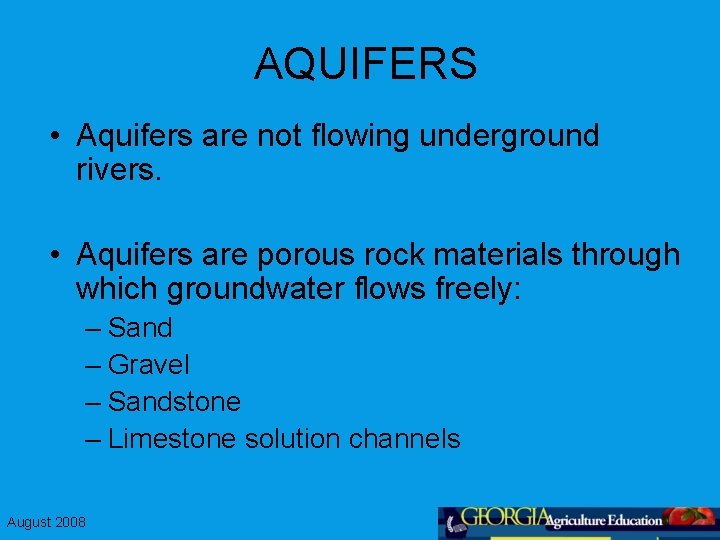 AQUIFERS

• Aquifers are not flowing underground rivers.

• Aquifers are porous rock materials through which groundwater flows freely:
– Sand
– Gravel
– Sandstone
– Limestone solution channels

August 2008

GEORGIA Agriculture Education